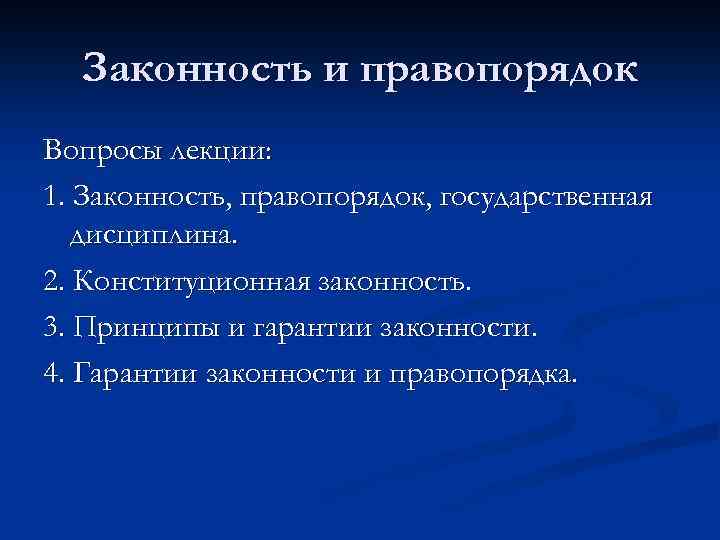 Законность и правопорядок

Вопросы лекции:

1. Законность, правопорядок, государственная дисциплина.

2. Конституционная законность.

3. Принципы и гарантии законности.

4. Гарантии законности и правопорядка.